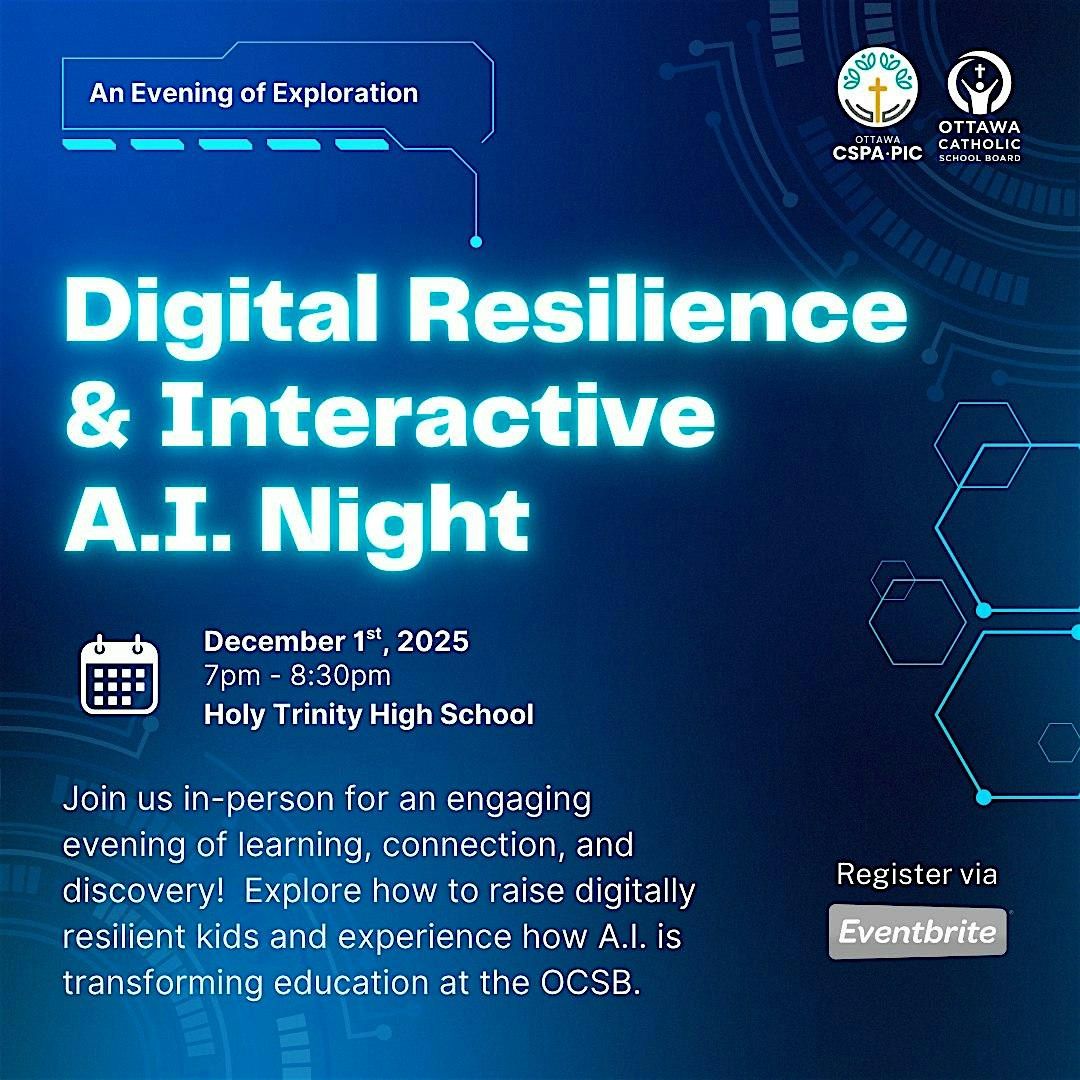 An Evening of Exploration

OTTAWA
CSPA·PIC

OTTAWA
CATHOLIC
SCHOOL BOARD

Digital Resilience & Interactive A.I. Night

December 1$^{st}$, 2025
7pm - 8:30pm
Holy Trinity High School

Join us in-person for an engaging evening of learning, connection, and discovery! Explore how to raise digitally resilient kids and experience how A.I. is transforming education at the OCSB.

Register via
Eventbrite